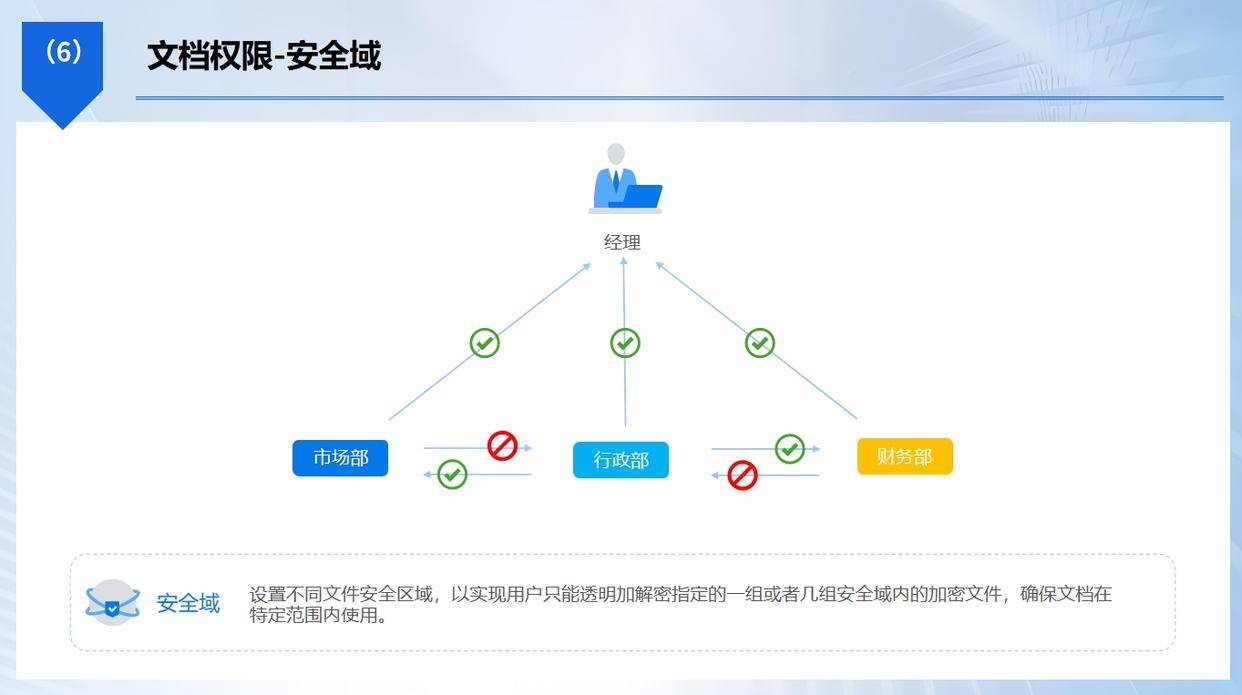 (6)

文档权限-安全域

经理

市场部

行政部

财务部

安全域

设置不同文件安全区域，以实现用户只能透明加解密指定的一组或者几组安全域内的加密文件，确保文档在特定范围内使用。